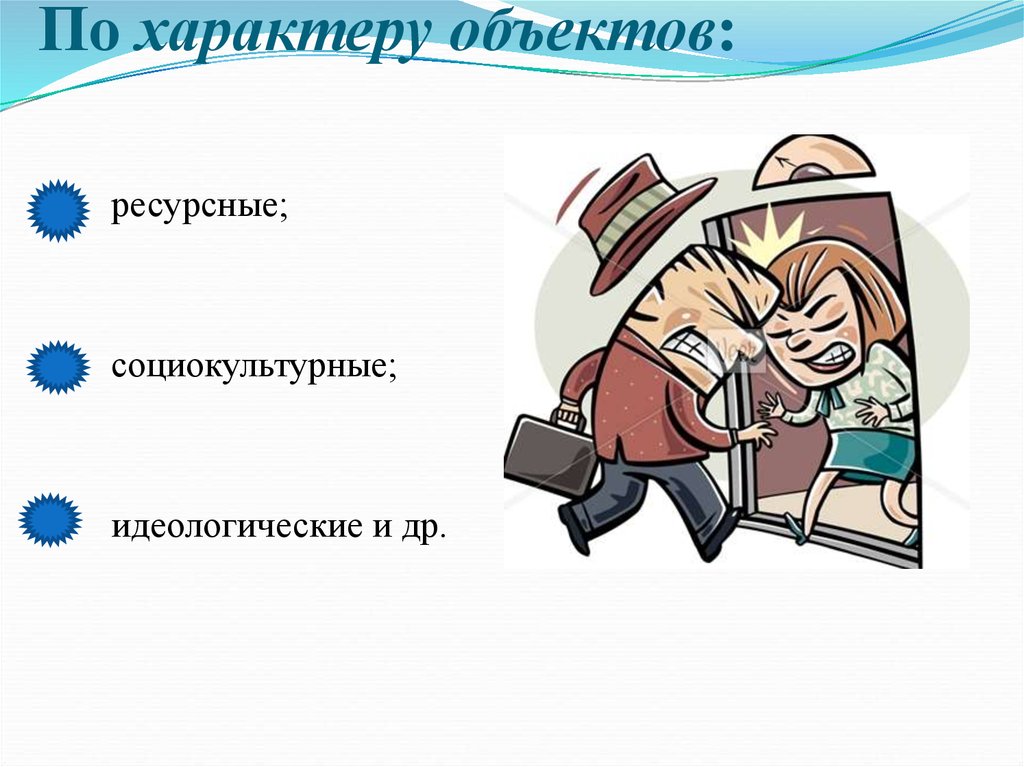 По характеру объектов:

ресурсные;

социокультурные;

идеологические и др.